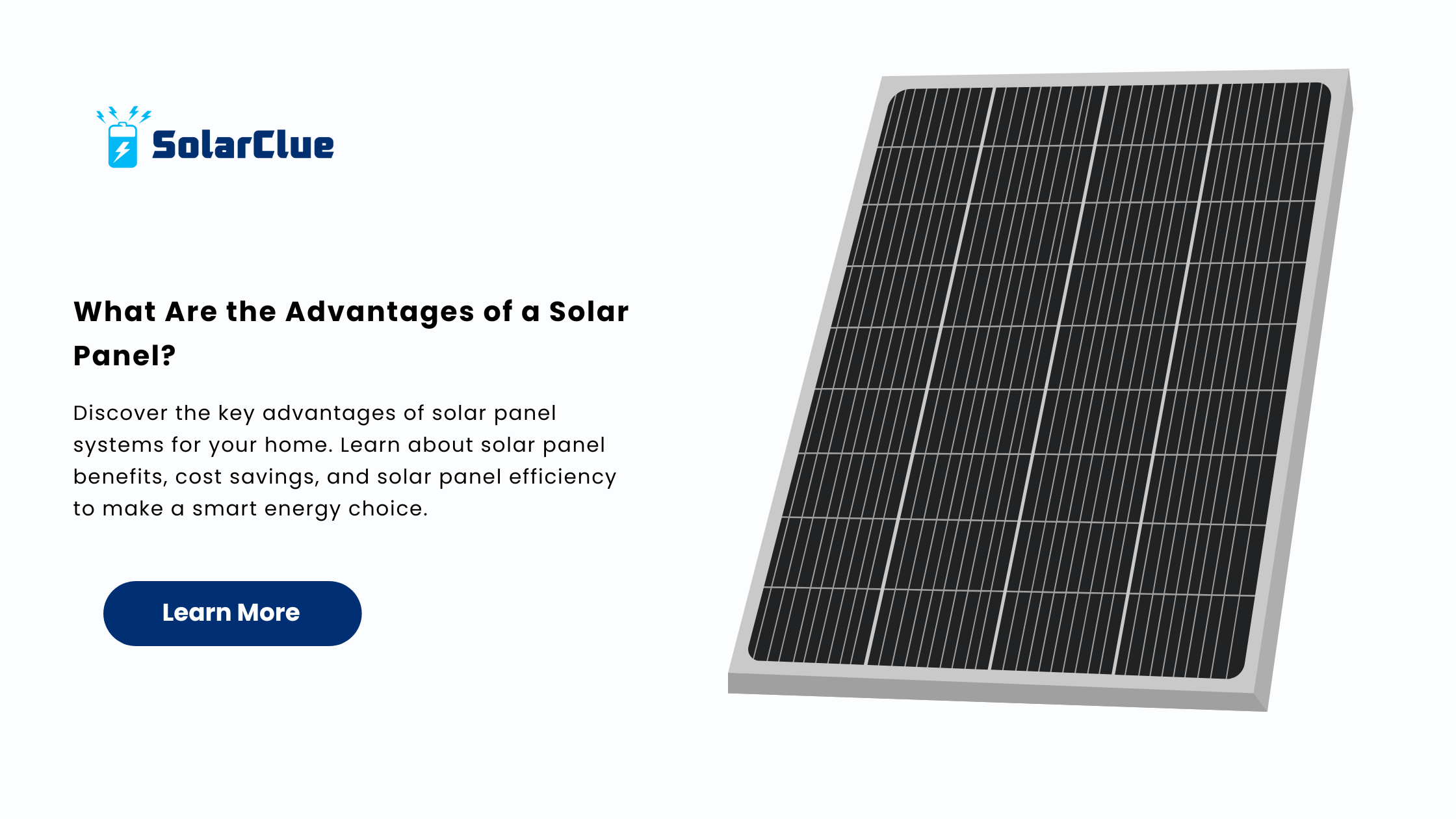 SolarClue

What Are the Advantages of a Solar Panel?

Discover the key advantages of solar panel systems for your home. Learn about solar panel benefits, cost savings, and solar panel efficiency to make a smart energy choice.

Learn More